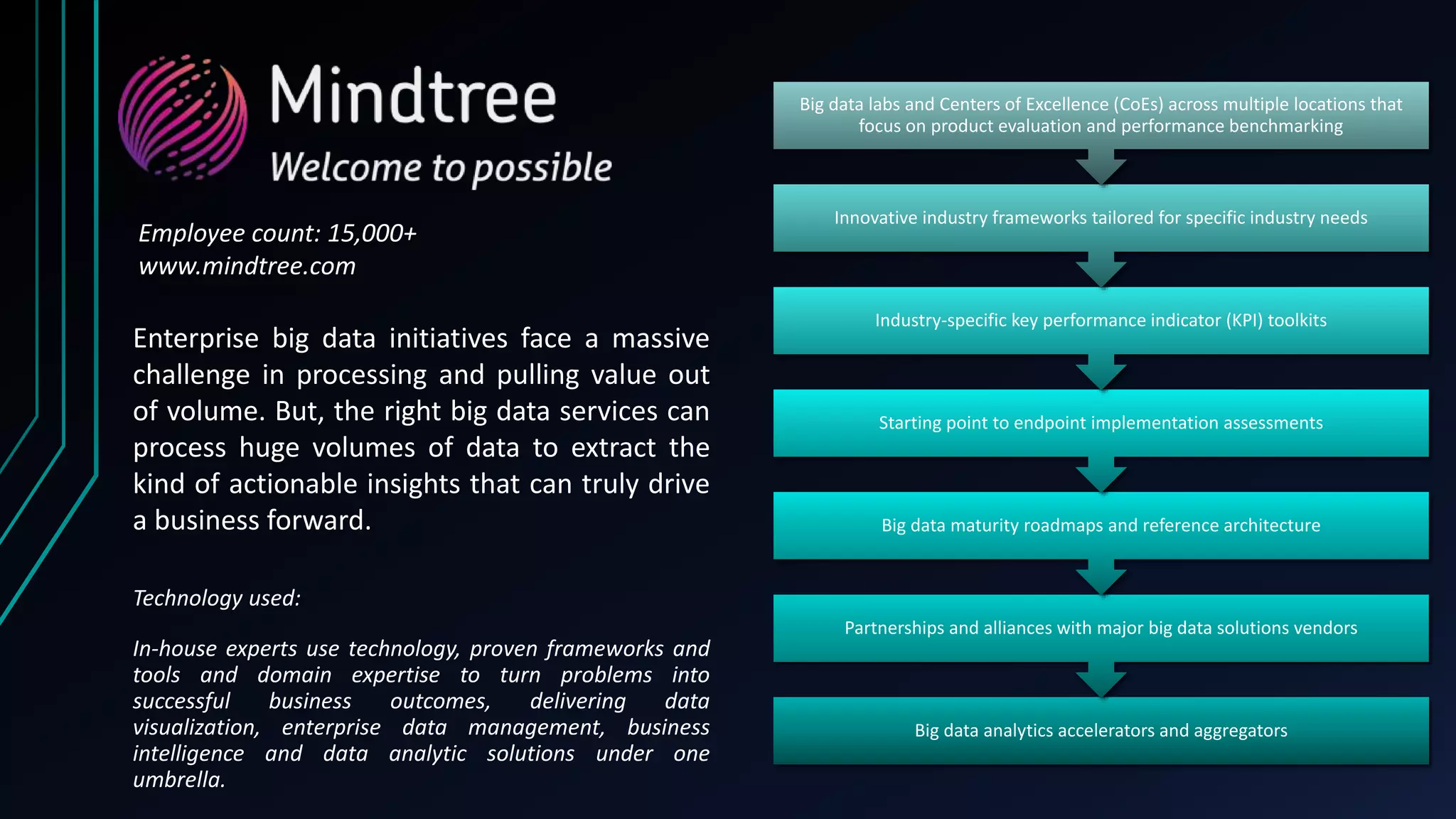 Mindtree
Welcome to possible

Employee count: 15,000+
www.mindtree.com

Enterprise big data initiatives face a massive challenge in processing and pulling value out of volume. But, the right big data services can process huge volumes of data to extract the kind of actionable insights that can truly drive a business forward.

Technology used:

In-house experts use technology, proven frameworks and tools and domain expertise to turn problems into successful business outcomes, delivering data visualization, enterprise data management, business intelligence and data analytic solutions under one umbrella.

Big data labs and Centers of Excellence (CoEs) across multiple locations that focus on product evaluation and performance benchmarking

Innovative industry frameworks tailored for specific industry needs

Industry-specific key performance indicator (KPI) toolkits

Starting point to endpoint implementation assessments

Big data maturity roadmaps and reference architecture

Partnerships and alliances with major big data solutions vendors

Big data analytics accelerators and aggregators